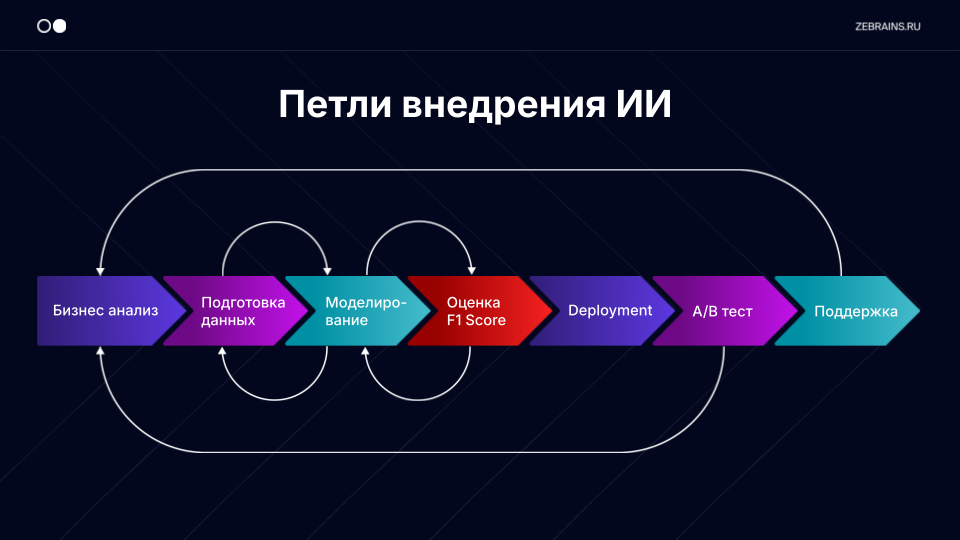 ZEBRAINS.RU

Петли внедрения ИИ

Бизнес анализ

Подготовка данных

Моделирование

Оценка F1 Score

Deployment

A/B тест

Поддержка